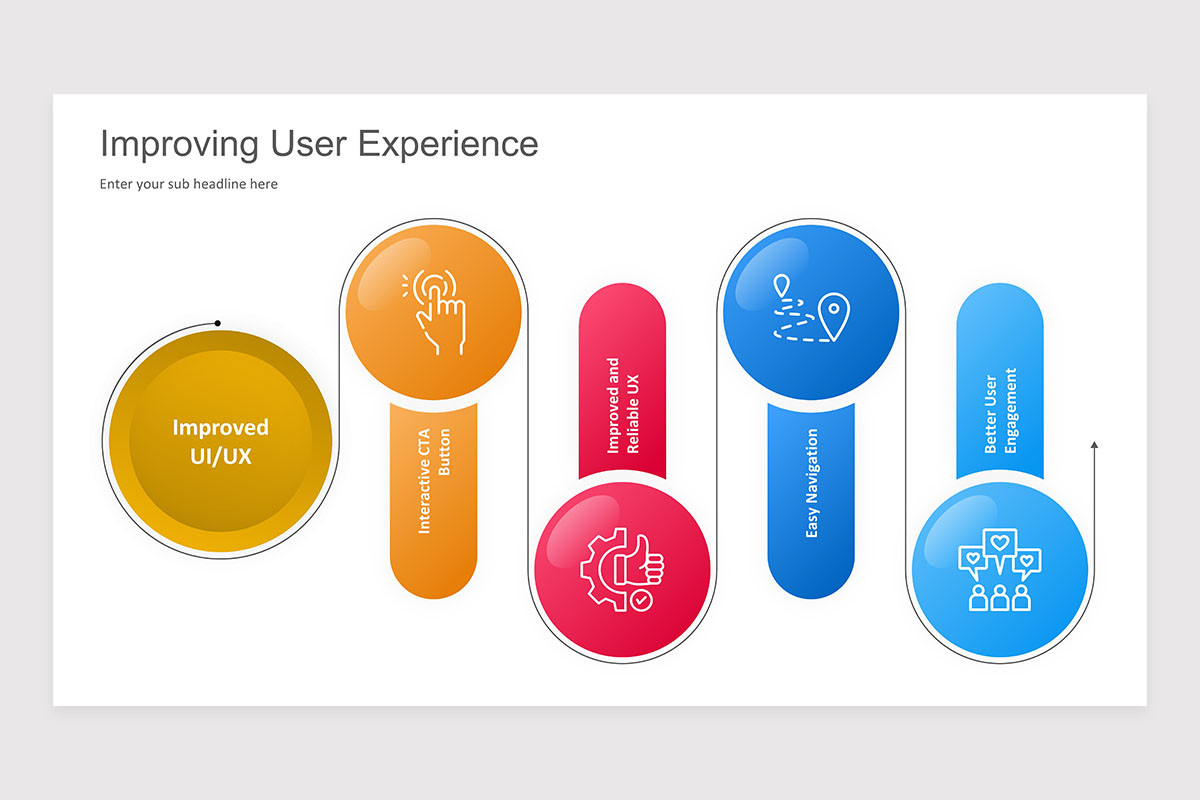 Improving User Experience

Enter your sub headline here

Improved UI/UX

Interactive CTA Button

Improved and Reliable UX

Easy Navigation

Better User Engagement